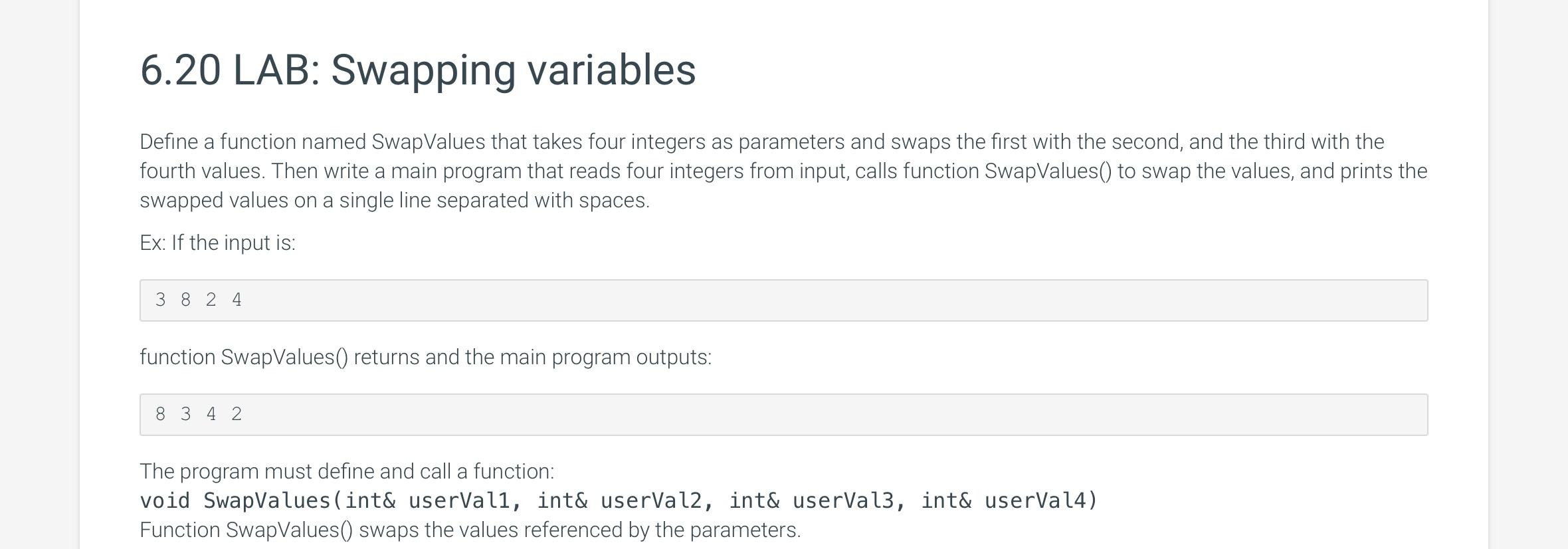 6.20 LAB: Swapping variables

Define a function named SwapValues that takes four integers as parameters and swaps the first with the second, and the third with the fourth values. Then write a main program that reads four integers from input, calls function SwapValues() to swap the values, and prints the swapped values on a single line separated with spaces.

Ex: If the input is:

3 8 2 4

function SwapValues() returns and the main program outputs:

8 3 4 2

The program must define and call a function:
void SwapValues(int& userVal1, int& userVal2, int& userVal3, int& userVal4)
Function SwapValues() swaps the values referenced by the parameters.